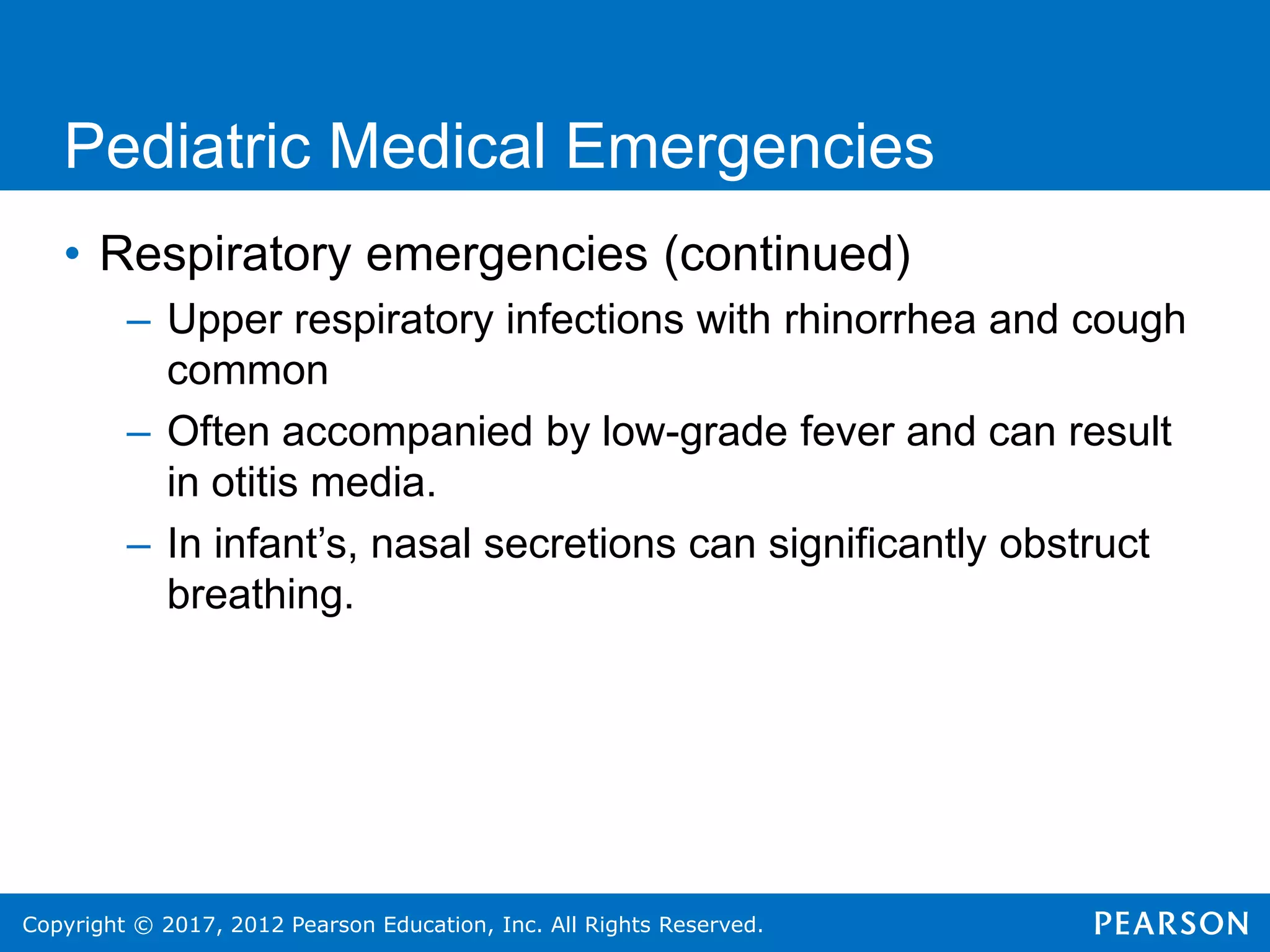 Pediatric Medical Emergencies

• Respiratory emergencies (continued)
– Upper respiratory infections with rhinorrhea and cough common
– Often accompanied by low-grade fever and can result in otitis media.
– In infant’s, nasal secretions can significantly obstruct breathing.

Copyright © 2017, 2012 Pearson Education, Inc. All Rights Reserved.

PEARSON